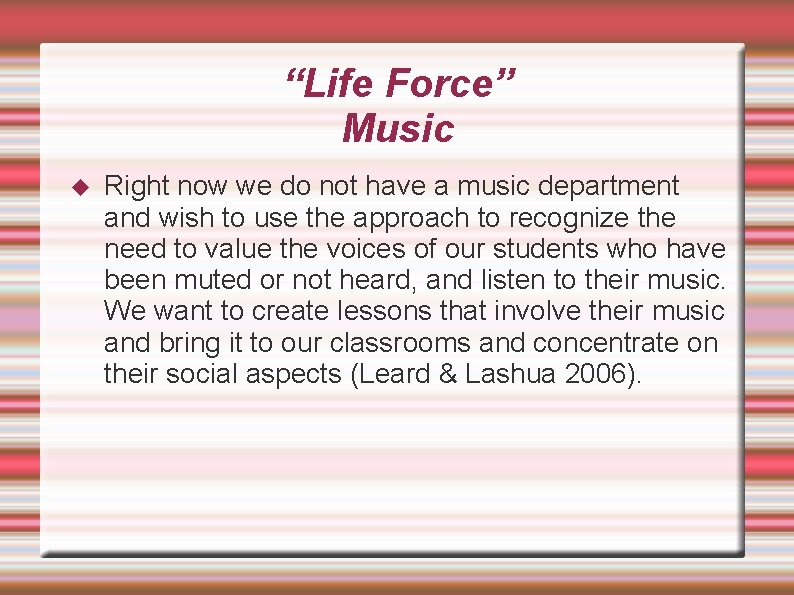 “Life Force”
Music

◆ Right now we do not have a music department and wish to use the approach to recognize the need to value the voices of our students who have been muted or not heard, and listen to their music. We want to create lessons that involve their music and bring it to our classrooms and concentrate on their social aspects (Leard & Lashua 2006).